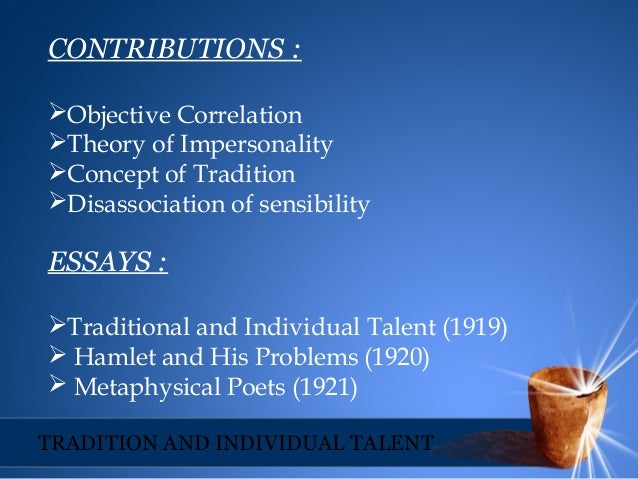 CONTRIBUTIONS :

➢Objective Correlation
➢Theory of Impersonality
➢Concept of Tradition
➢Disassociation of sensibility

ESSAYS :

➢Traditional and Individual Talent (1919)
➢ Hamlet and His Problems (1920)
➢ Metaphysical Poets (1921)

TRADITION AND INDIVIDUAL TALENT